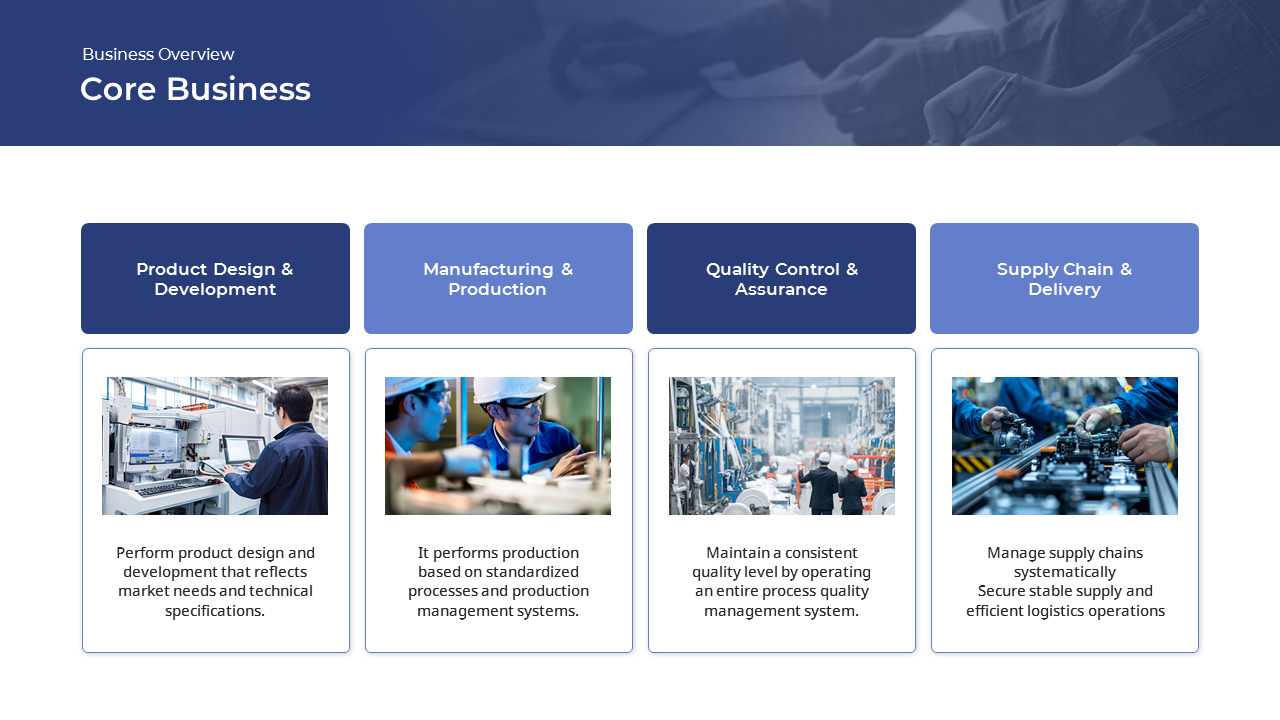 Business Overview
Core Business

Product Design & Development

Perform product design and development that reflects market needs and technical specifications.

Manufacturing & Production

It performs production based on standardized processes and production management systems.

Quality Control & Assurance

Maintain a consistent quality level by operating an entire process quality management system.

Supply Chain & Delivery

Manage supply chains systematically
Secure stable supply and efficient logistics operations